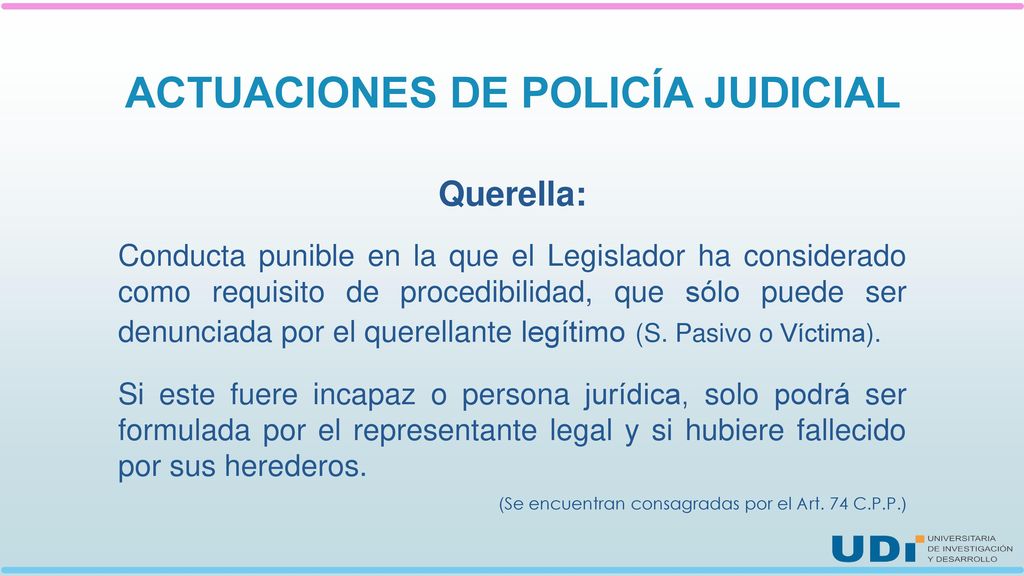 ACTUACIONES DE POLICÍA JUDICIAL

Querella:

Conducta punible en la que el Legislador ha considerado como requisito de procedibilidad, que sólo puede ser denunciada por el querellante legítimo (S. Pasivo o Víctima).

Si este fuere incapaz o persona jurídica, solo podrá ser formulada por el representante legal y si hubiere fallecido por sus herederos.

(Se encuentran consagradas por el Art. 74 C.P.P.)

UDI UNIVERSITARIA DE INVESTIGACIÓN Y DESARROLLO